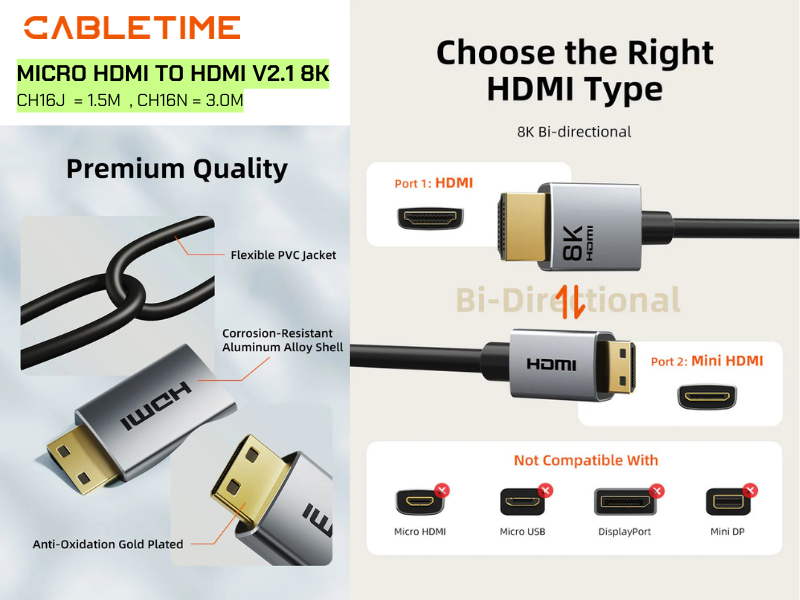 CABLETIME

MICRO HDMI TO HDMI V2.1 8K
CH16J = 1.5M , CH16N = 3.0M

Premium Quality

Flexible PVC Jacket

Corrosion-Resistant Aluminum Alloy Shell

HDMI

HDMI

Anti-Oxidation Gold Plated

Choose the Right HDMI Type

8K Bi-directional

Port 1: HDMI

8K HDMI

Bi-Directional

HDMI

Port 2: Mini HDMI

Not Compatible With

Micro HDMI

Micro USB

DisplayPort

Mini DP